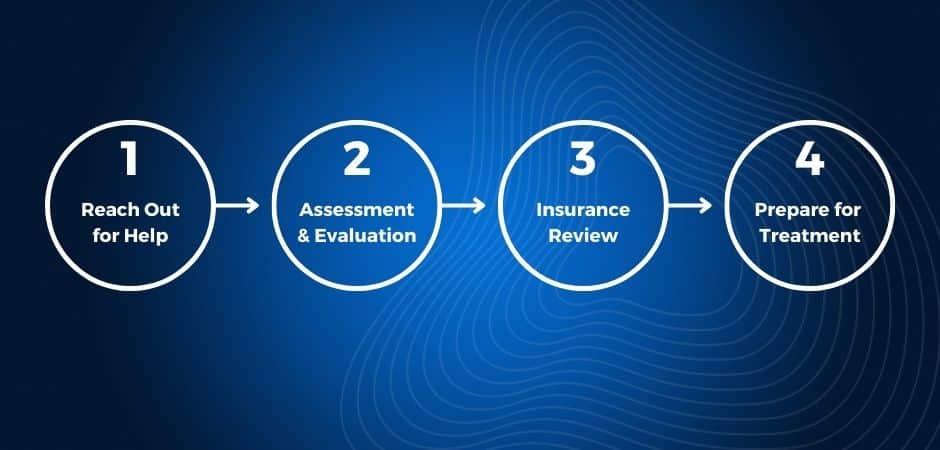 1
Reach Out for Help

2
Assessment & Evaluation

3
Insurance Review

4
Prepare for Treatment